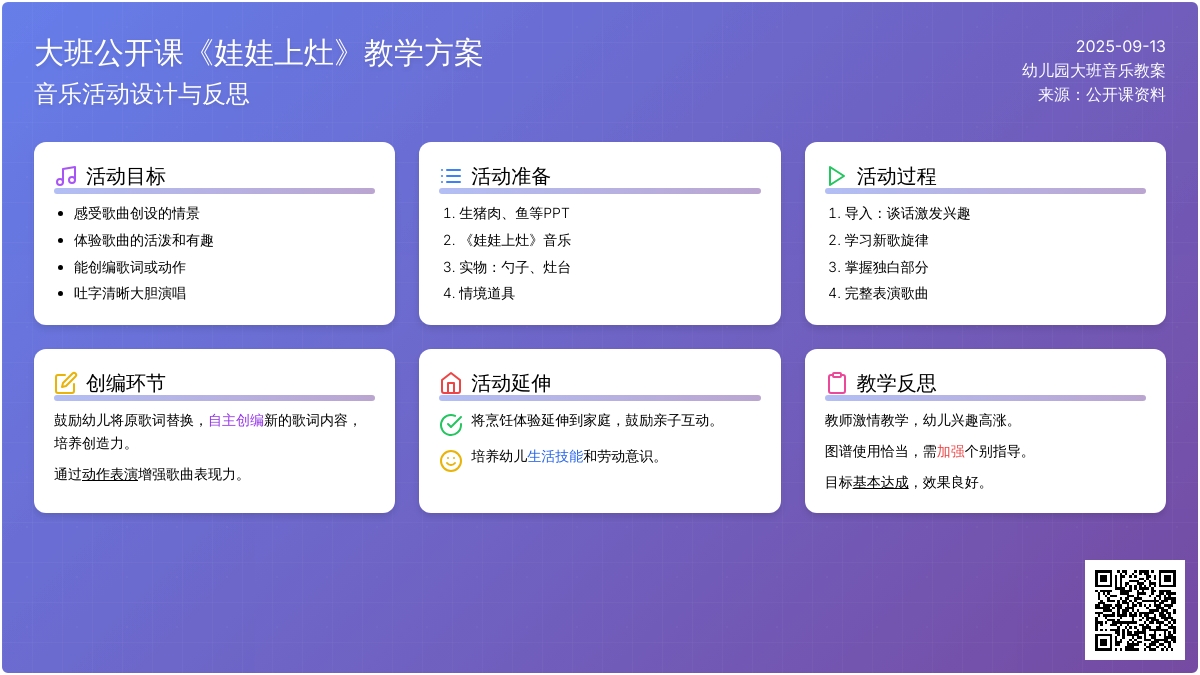 大班公开课《娃娃上灶》教学方案
音乐活动设计与反思

2025-09-13
幼儿园大班音乐教案
来源：公开课资料

活动目标
- 感受歌曲创设的情景
- 体验歌曲的活泼和有趣
- 能创编歌词或动作
- 吐字清晰大胆演唱

活动准备
1. 生猪肉、鱼等PPT
2. 《娃娃上灶》音乐
3. 实物：勺子、灶台
4. 情境道具

活动过程
1. 导入：谈话激发兴趣
2. 学习新歌旋律
3. 掌握独白部分
4. 完整表演歌曲

创编环节
鼓励幼儿将原歌词替换，自主创编新的歌词内容，培养创造力。
通过动作表演增强歌曲表现力。

活动延伸
将烹饪体验延伸到家庭，鼓励亲子互动。
培养幼儿生活技能和劳动意识。

教学反思
教师激情教学，幼儿兴趣高涨。
图谱使用恰当，需加强个别指导。
目标基本达成，效果良好。